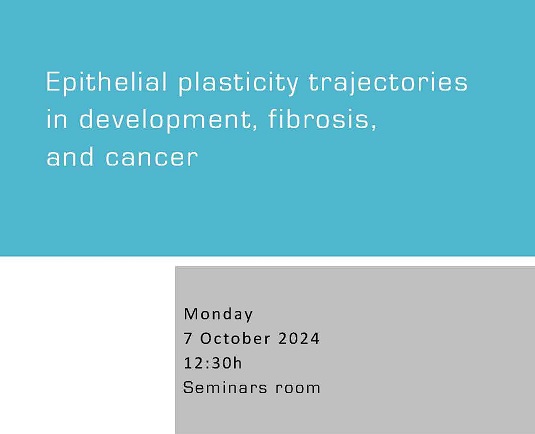 Epithelial plasticity trajectories in development, fibrosis, and cancer

Monday
7 October 2024
12:30h
Seminars room